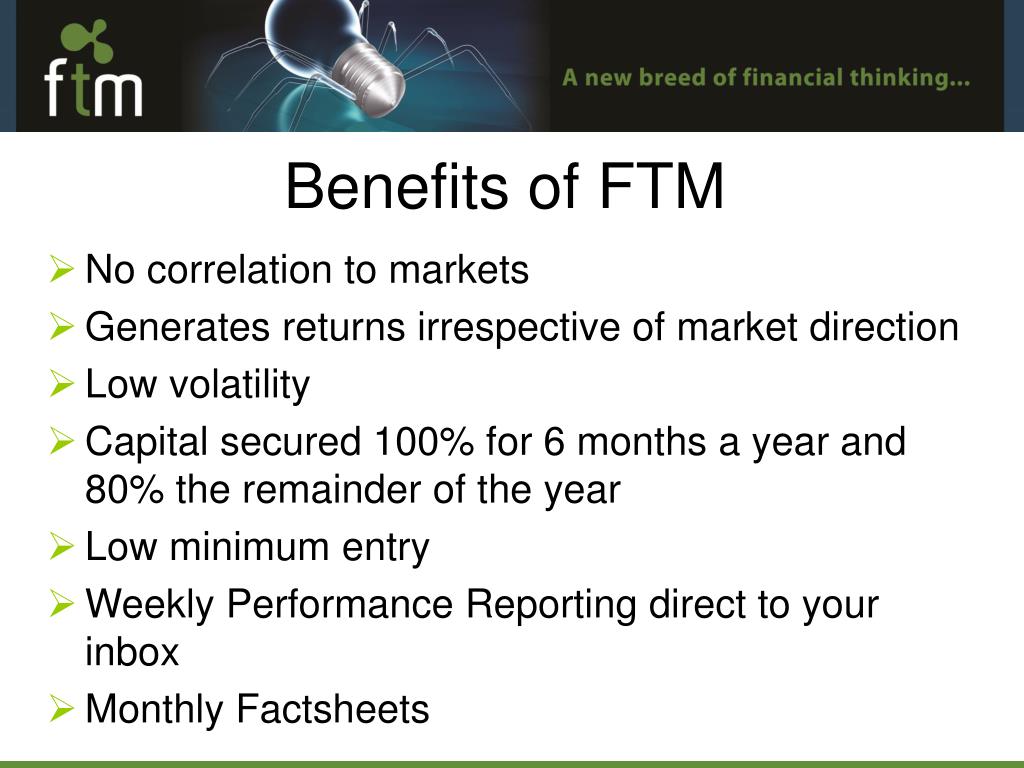 ftm

A new breed of financial thinking...

Benefits of FTM

➢ No correlation to markets
➢ Generates returns irrespective of market direction
➢ Low volatility
➢ Capital secured 100% for 6 months a year and 80% the remainder of the year
➢ Low minimum entry
➢ Weekly Performance Reporting direct to your inbox
➢ Monthly Factsheets